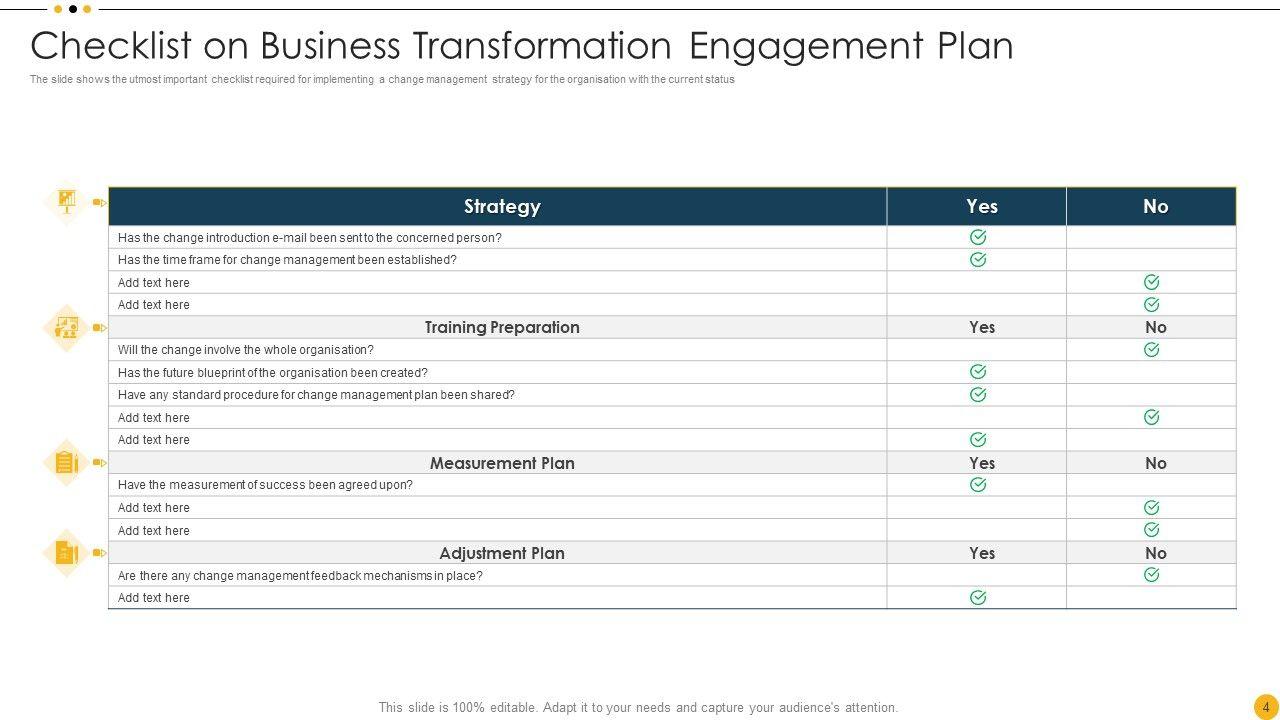 Checklist on Business Transformation Engagement Plan

The slide shows the utmost important checklist required for implementing a change management strategy for the organisation with the current status

| Strategy | Yes | No |
|---|---|---|
| Has the change introduction e-mail been sent to the concerned person? | ✓ | |
| Has the time frame for change management been established? | ✓ | |
| Add text here | | ✓ |
| Add text here | | ✓ |
| Training Preparation | Yes | No |
| Will the change involve the whole organisation? | | ✓ |
| Has the future blueprint of the organisation been created? | ✓ | |
| Have any standard procedure for change management plan been shared? | ✓ | |
| Add text here | | ✓ |
| Add text here | ✓ | |
| Measurement Plan | Yes | No |
| Have the measurement of success been agreed upon? | ✓ | |
| Add text here | | ✓ |
| Add text here | | ✓ |
| Adjustment Plan | Yes | No |
| Are there any change management feedback mechanisms in place? | | ✓ |
| Add text here | ✓ | |

This slide is 100% editable. Adapt it to your needs and capture your audience's attention.

4